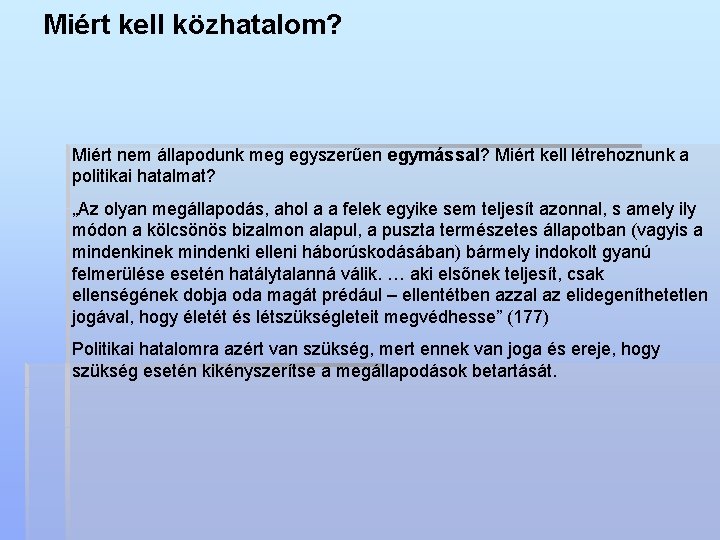 Miért kell közhatalom?

Miért nem állapodunk meg egyszerűen egymással? Miért kell létrehoznunk a politikai hatalmat?

„Az olyan megállapodás, ahol a a felek egyike sem teljesít azonnal, s amely ily módon a kölcsönös bizalmon alapul, a puszta természetes állapotban (vagyis a mindenkinek mindenki elleni háborúskodásában) bármely indokolt gyanú felmerülése esetén hatálytalanná válik. … aki elsőnek teljesít, csak ellenségének dobja oda magát prédául – ellentétben azzal az elidegeníthetetlen jogával, hogy életét és létszükségleteit megvédhesse” (177)

Politikai hatalomra azért van szükség, mert ennek van joga és ereje, hogy szükség esetén kikényszerítse a megállapodások betartását.